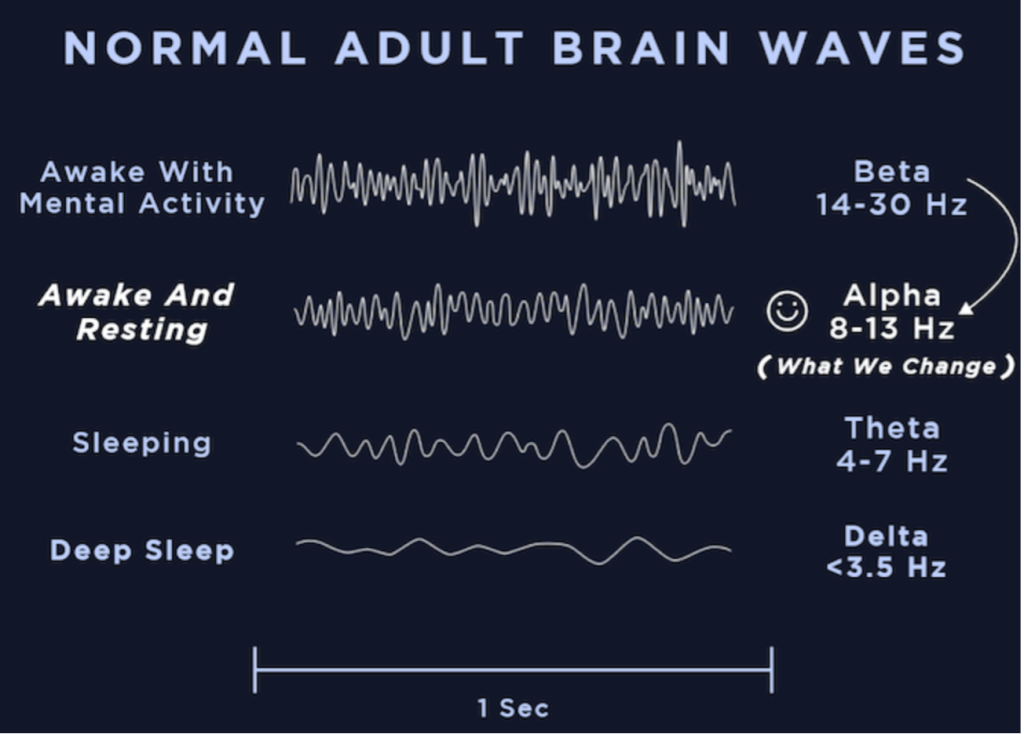 NORMAL ADULT BRAIN WAVES

Awake With Mental Activity

Beta 14-30 Hz

Awake And Resting

Alpha 8-13 Hz

( What We Change )

Sleeping

Theta 4-7 Hz

Deep Sleep

Delta <3.5 Hz

1 Sec